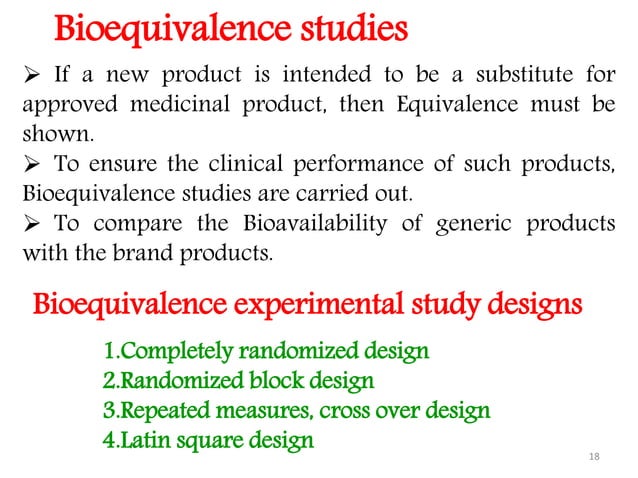 Bioequivalence studies

➢ If a new product is intended to be a substitute for approved medicinal product, then Equivalence must be shown.
➢ To ensure the clinical performance of such products, Bioequivalence studies are carried out.
➢ To compare the Bioavailability of generic products with the brand products.

Bioequivalence experimental study designs

1.Completely randomized design
2.Randomized block design
3.Repeated measures, cross over design
4.Latin square design

18